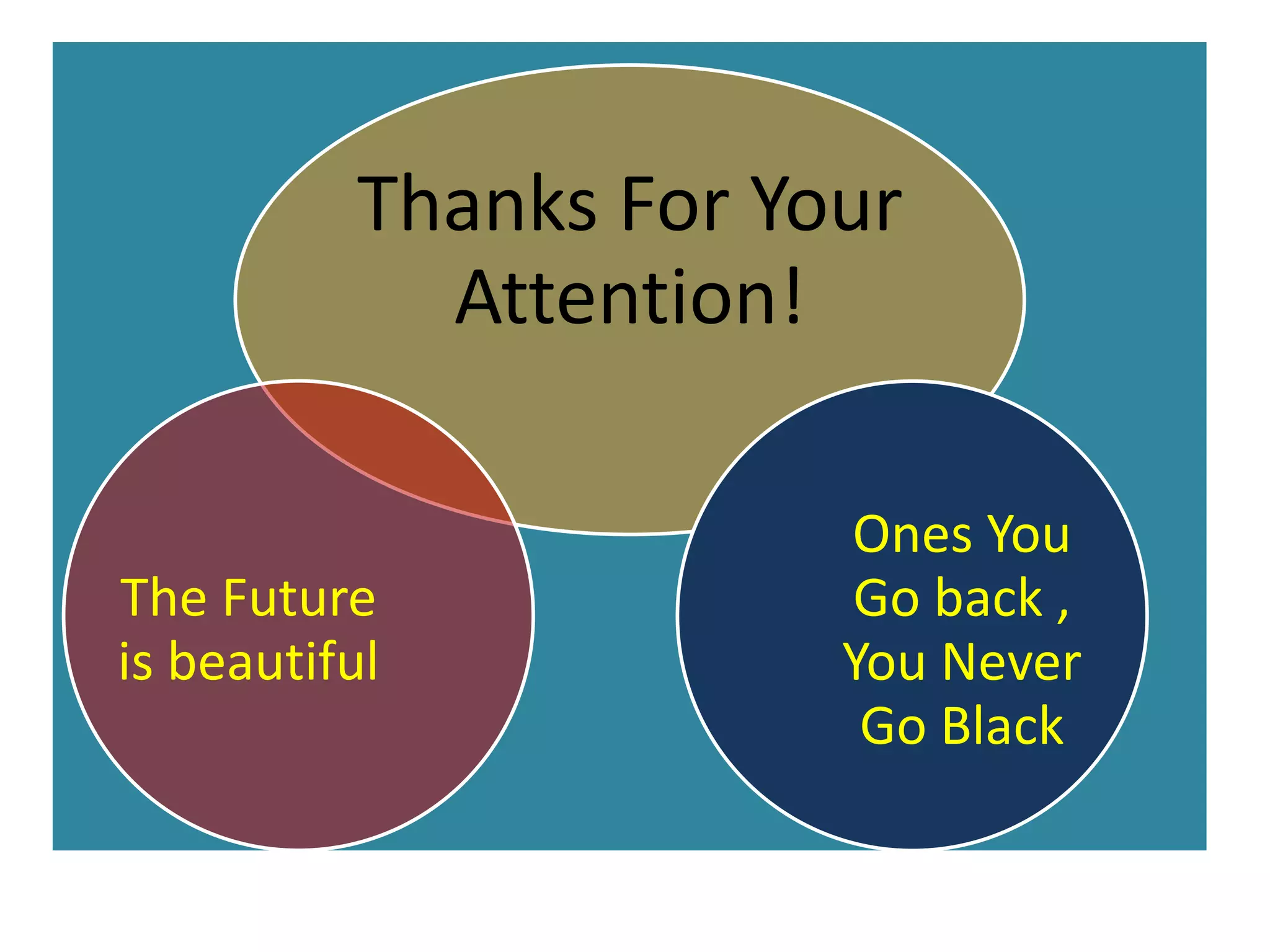 Thanks For Your Attention!

The Future is beautiful

Ones You Go back , You Never Go Black